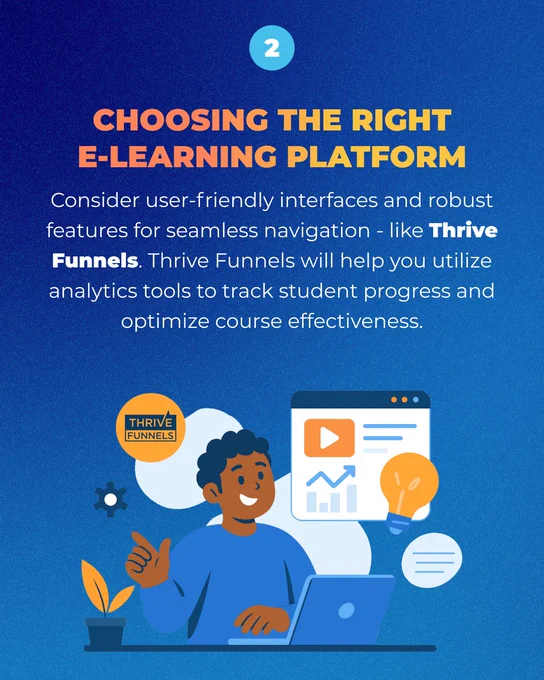 2

CHOOSING THE RIGHT E-LEARNING PLATFORM

Consider user-friendly interfaces and robust features for seamless navigation - like Thrive Funnels. Thrive Funnels will help you utilize analytics tools to track student progress and optimize course effectiveness.

THRIVE FUNNELS